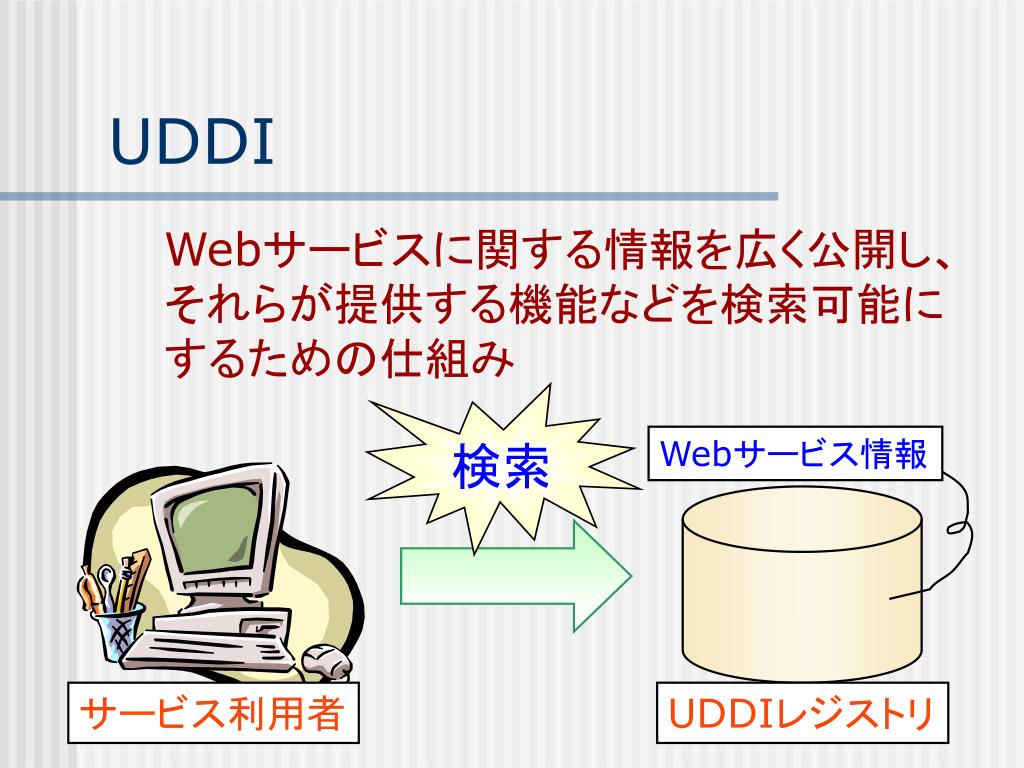 UDDI

Webサービスに関する情報を広く公開し、それらが提供する機能などを検索可能にするための仕組み

検索

Webサービス情報

サービス利用者

UDDIレジストリ